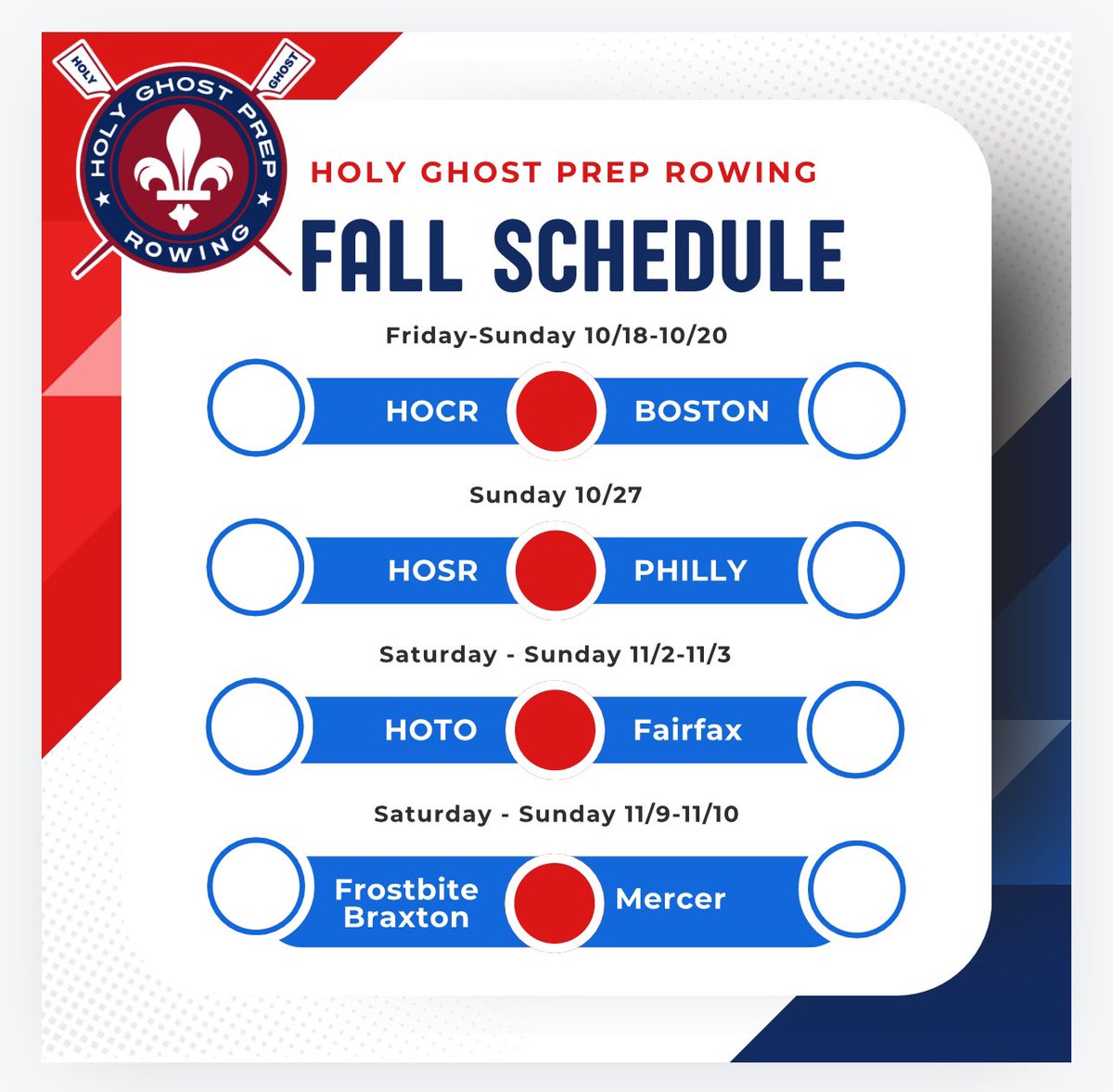 HOLY GHOST

HOLY GHOST PREP ROWING

HOLY GHOST PREP ROWING

FALL SCHEDULE

Friday-Sunday 10/18-10/20

HOCR BOSTON

Sunday 10/27

HOSR PHILLY

Saturday - Sunday 11/2-11/3

HOTO Fairfax

Saturday - Sunday 11/9-11/10

Frostbite Braxton Mercer